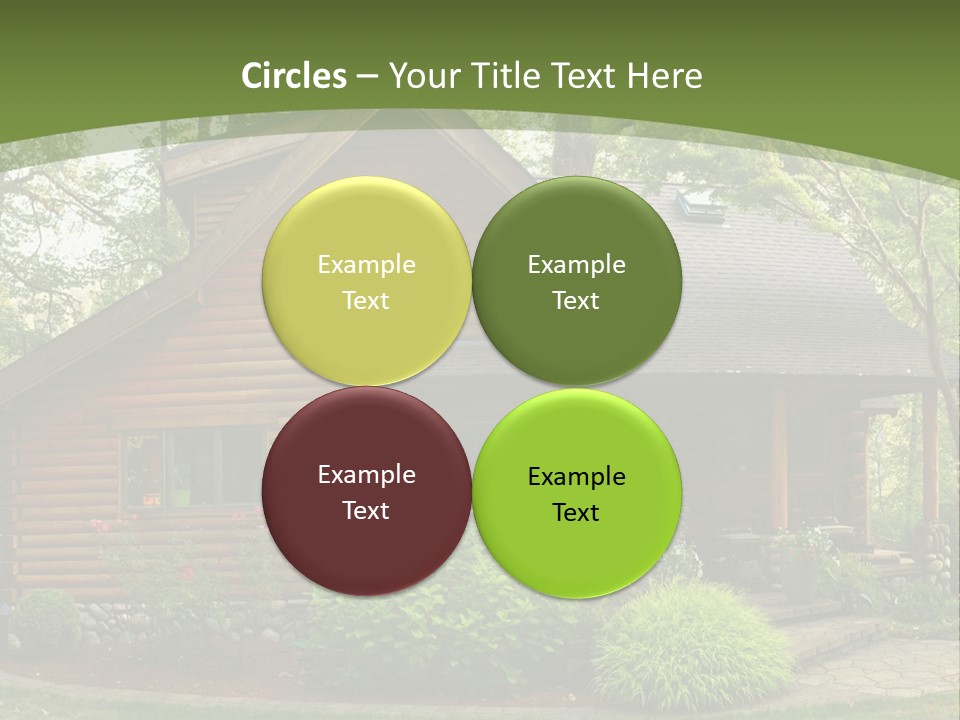 Circles – Your Title Text Here

Example Text

Example Text

Example Text

Example Text